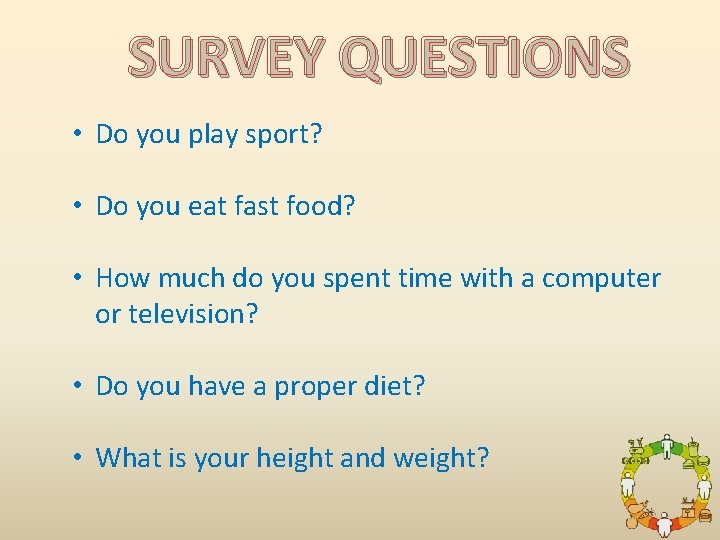 SURVEY QUESTIONS

• Do you play sport?

• Do you eat fast food?

• How much do you spent time with a computer or television?

• Do you have a proper diet?

• What is your height and weight?